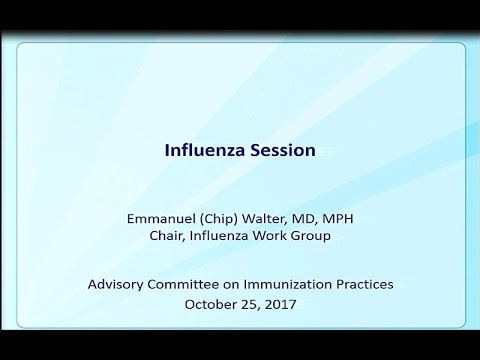 Influenza Session

Emmanuel (Chip) Walter, MD, MPH
Chair, Influenza Work Group

Advisory Committee on Immunization Practices
October 25, 2017